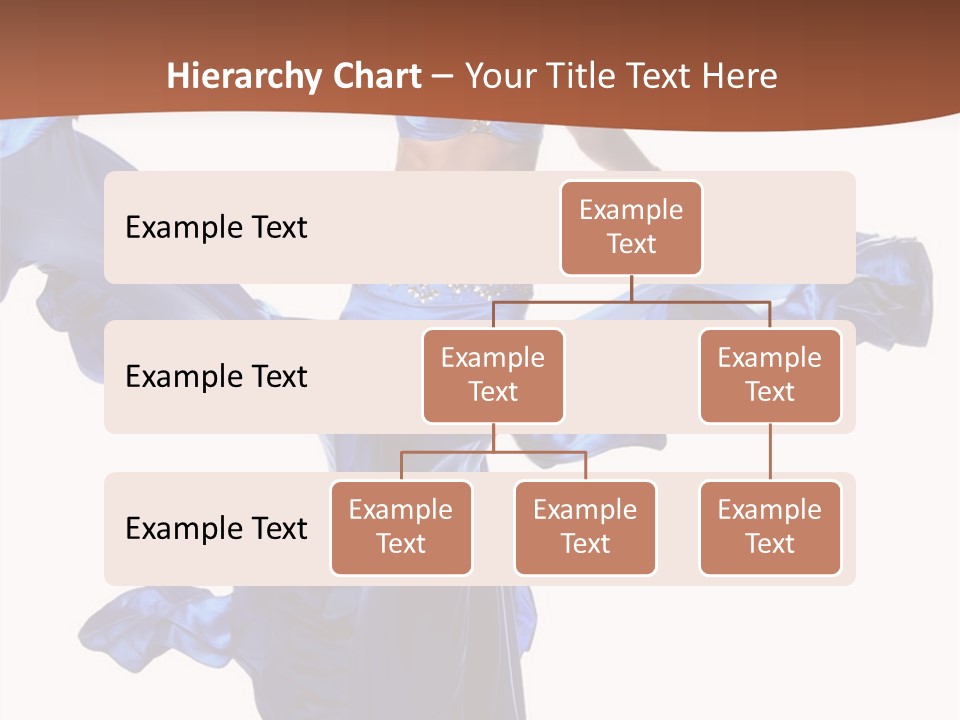 Hierarchy Chart – Your Title Text Here

Example Text

Example Text

Example Text

Example Text

Example Text

Example Text

Example Text

Example Text

Example Text